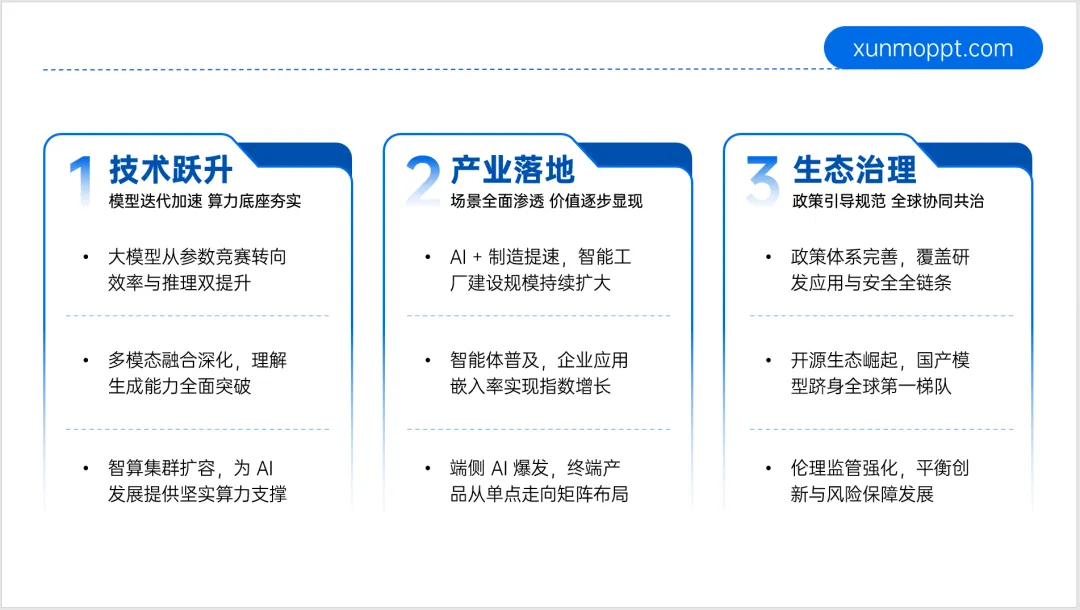 xunmoppt.com

1 技术跃升
模型迭代加速 算力底座夯实

• 大模型从参数竞赛转向效率与推理双提升

• 多模态融合深化，理解生成能力全面突破

• 智算集群扩容，为 AI 发展提供坚实算力支撑

2 产业落地
场景全面渗透 价值逐步显现

• AI + 制造提速，智能工厂建设规模持续扩大

• 智能体普及，企业应用嵌入率实现指数增长

• 端侧 AI 爆发，终端产品从单点走向矩阵布局

3 生态治理
政策引导规范 全球协同共治

• 政策体系完善，覆盖研发应用与安全全链条

• 开源生态崛起，国产模型跻身全球第一梯队

• 伦理监管强化，平衡创新与风险保障发展